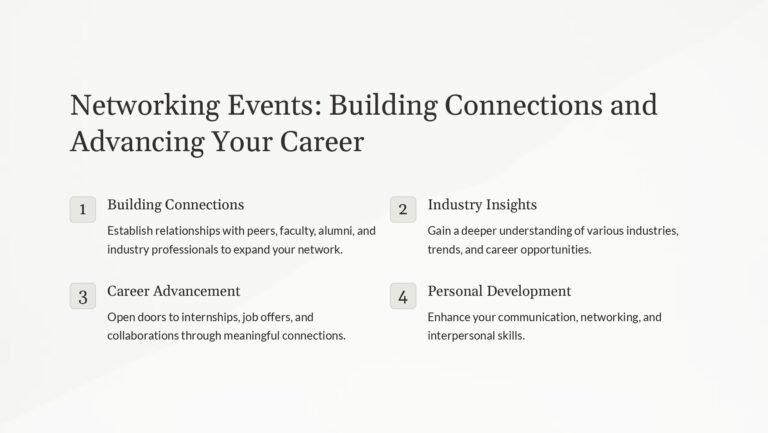 Networking Events: Building Connections and Advancing Your Career

1 Building Connections

Establish relationships with peers, faculty, alumni, and industry professionals to expand your network.

2 Industry Insights

Gain a deeper understanding of various industries, trends, and career opportunities.

3 Career Advancement

Open doors to internships, job offers, and collaborations through meaningful connections.

4 Personal Development

Enhance your communication, networking, and interpersonal skills.